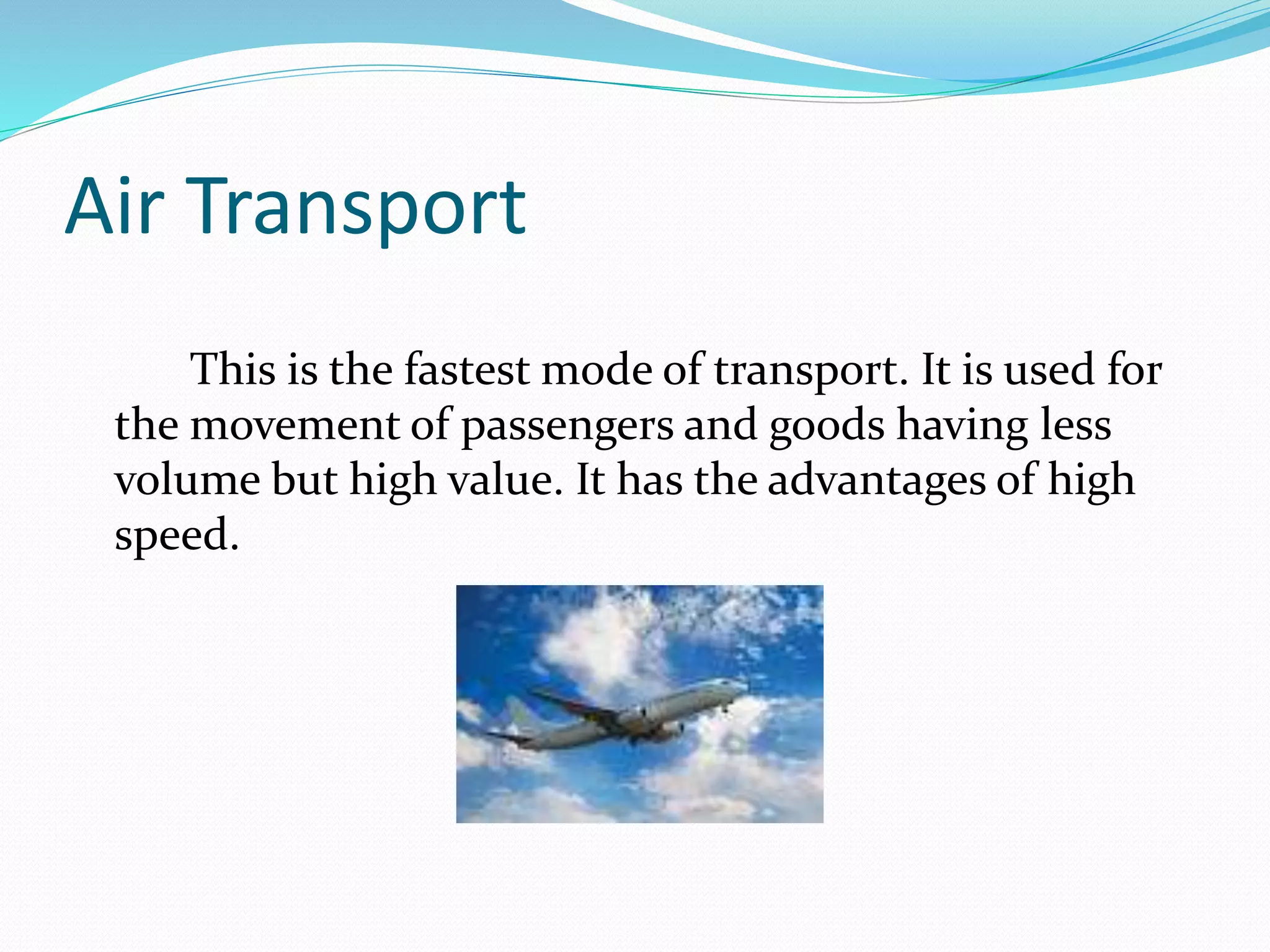 Air Transport

This is the fastest mode of transport. It is used for the movement of passengers and goods having less volume but high value. It has the advantages of high speed.